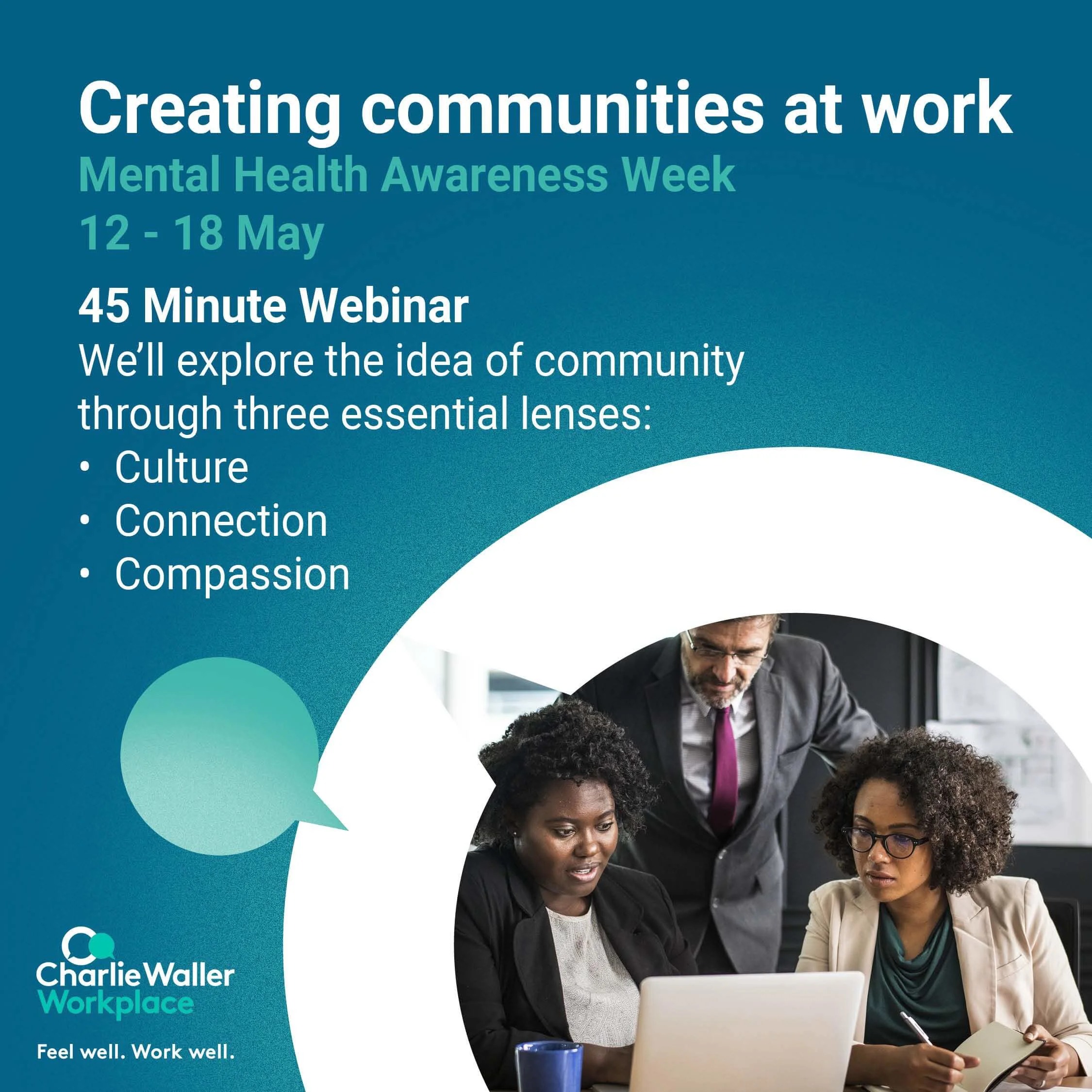 Creating communities at work
Mental Health Awareness Week
12 - 18 May

45 Minute Webinar
We'll explore the idea of community through three essential lenses:
• Culture
• Connection
• Compassion

Charlie Waller Workplace
Feel well. Work well.